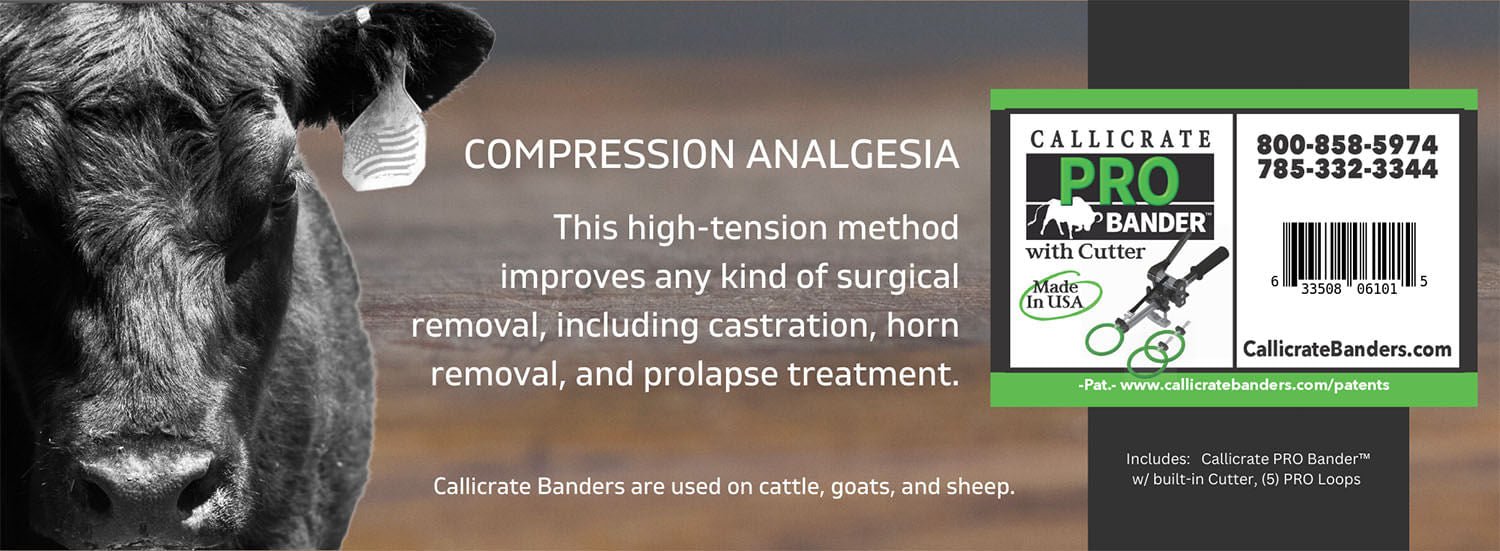 COMPRESSION ANALGESIA

This high-tension method improves any kind of surgical removal, including castration, horn removal, and prolapse treatment.

Callicrate Banders are used on cattle, goats, and sheep.

CALLICRATE
PRO
BANDER™
with Cutter
Made In USA

800-858-5974
785-332-3344

6 33508 06101 5

CallicrateBanders.com

-Pat.- www.callicratebanders.com/patents

Includes: Callicrate PRO Bander™ w/ built-in Cutter, (5) PRO Loops